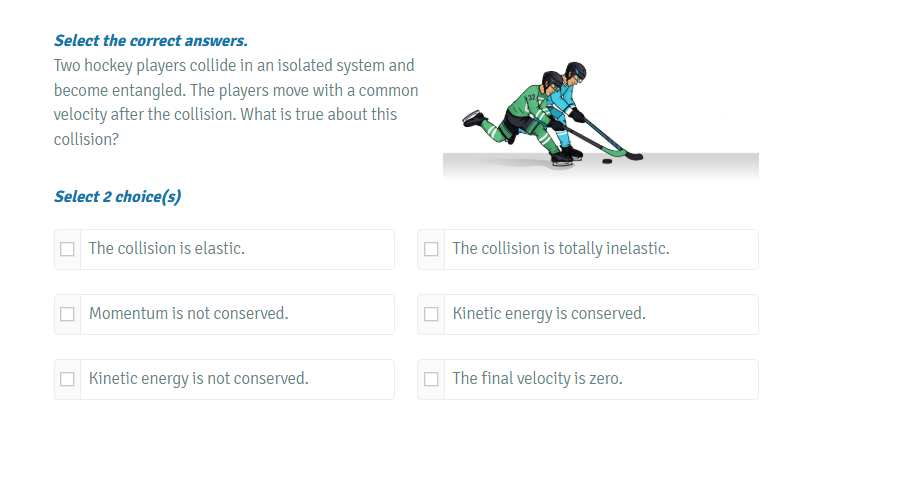 Select the correct answers.

Two hockey players collide in an isolated system and become entangled. The players move with a common velocity after the collision. What is true about this collision?

Select 2 choice(s)

The collision is elastic.

The collision is totally inelastic.

Momentum is not conserved.

Kinetic energy is conserved.

Kinetic energy is not conserved.

The final velocity is zero.